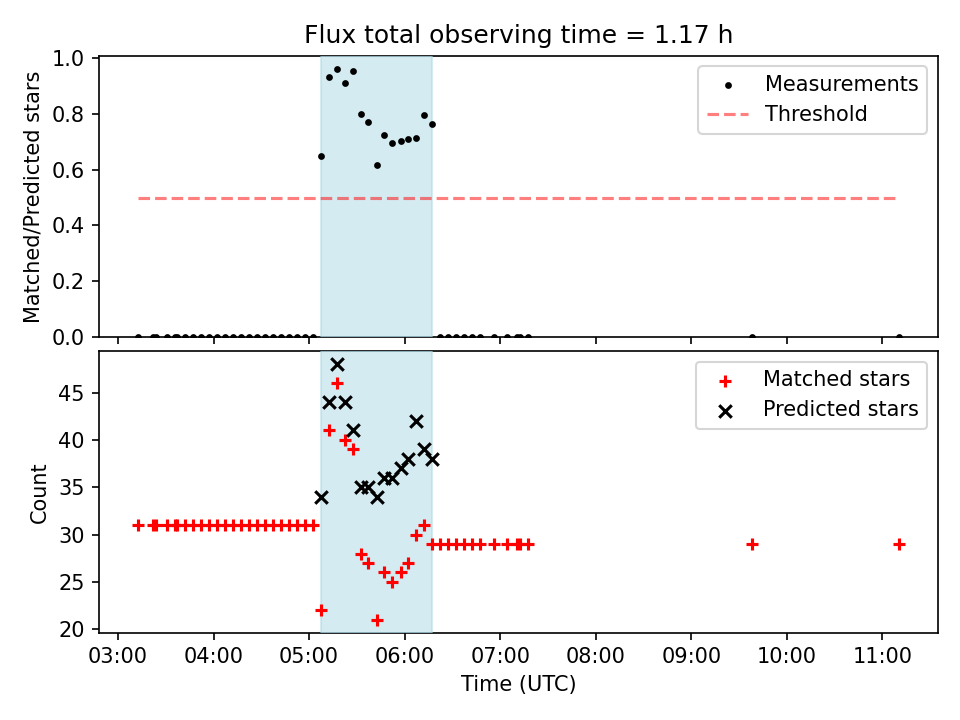 Flux total observing time = 1.17 h

Matched/Predicted stars

1.0
0.8
0.6
0.4
0.2
0.0

Measurements
Threshold

Count

45
40
35
30
25
20

Matched stars
Predicted stars

03:00 04:00 05:00 06:00 07:00 08:00 09:00 10:00 11:00

Time (UTC)